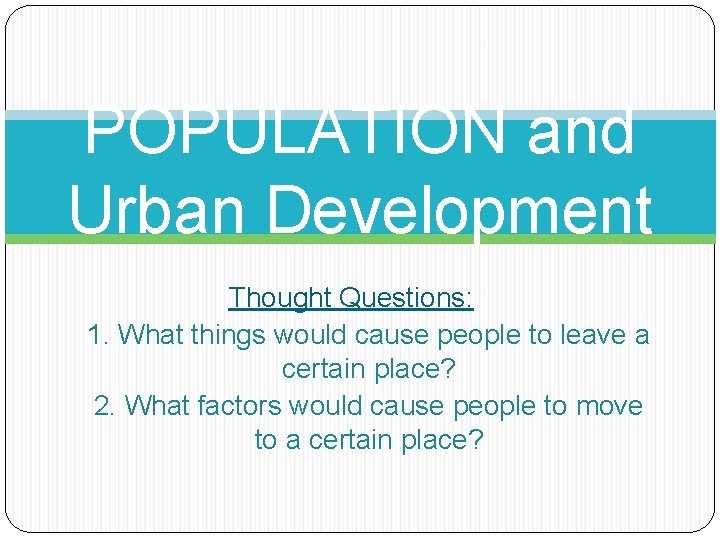 POPULATION and Urban Development

Thought Questions:
1. What things would cause people to leave a certain place?
2. What factors would cause people to move to a certain place?